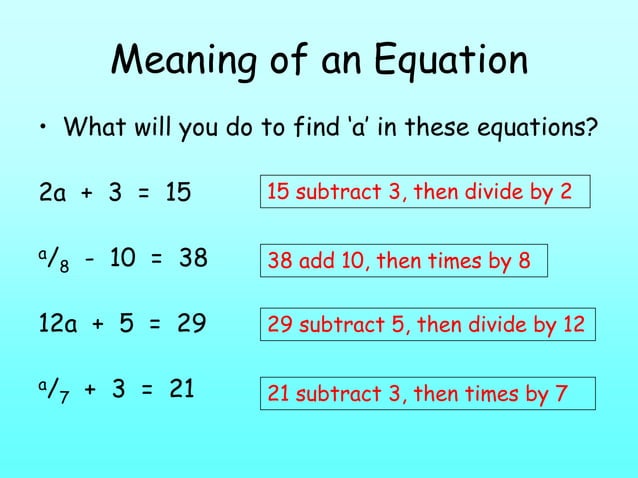 Meaning of an Equation

• What will you do to find 'a' in these equations?

$2a + 3 = 15$

15 subtract 3, then divide by 2

$^a/_8 - 10 = 38$

38 add 10, then times by 8

$12a + 5 = 29$

29 subtract 5, then divide by 12

$^a/_7 + 3 = 21$

21 subtract 3, then times by 7